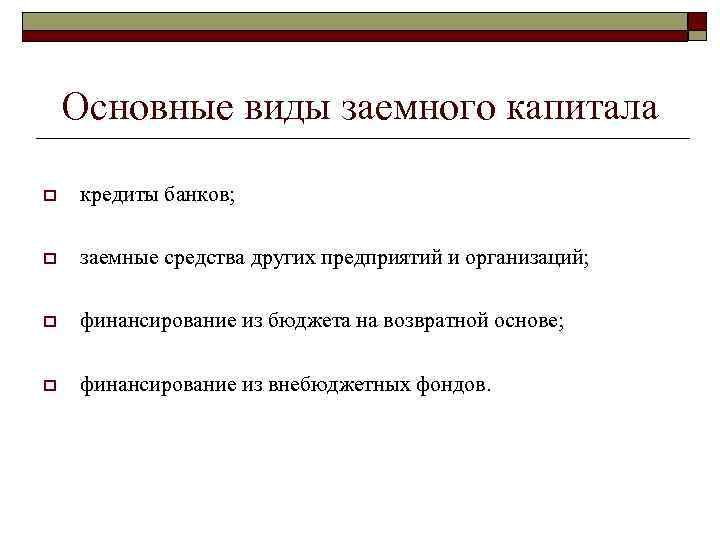 Основные виды заемного капитала

кредиты банков;

заемные средства других предприятий и организаций;

финансирование из бюджета на возвратной основе;

финансирование из внебюджетных фондов.